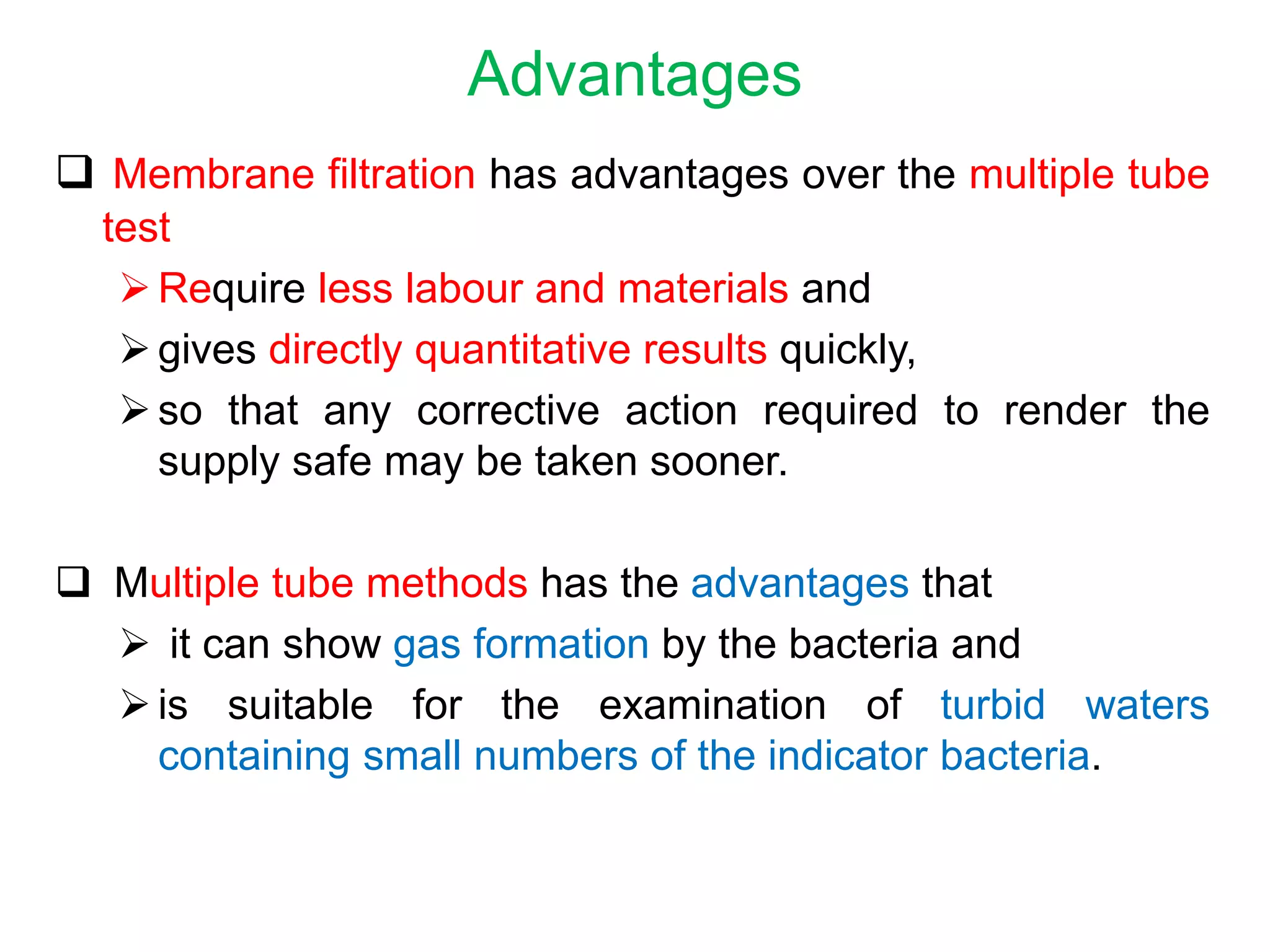 Advantages

❑ Membrane filtration has advantages over the multiple tube test

➢ Require less labour and materials and

➢ gives directly quantitative results quickly,

➢ so that any corrective action required to render the supply safe may be taken sooner.

❑ Multiple tube methods has the advantages that

➢ it can show gas formation by the bacteria and

➢ is suitable for the examination of turbid waters containing small numbers of the indicator bacteria.